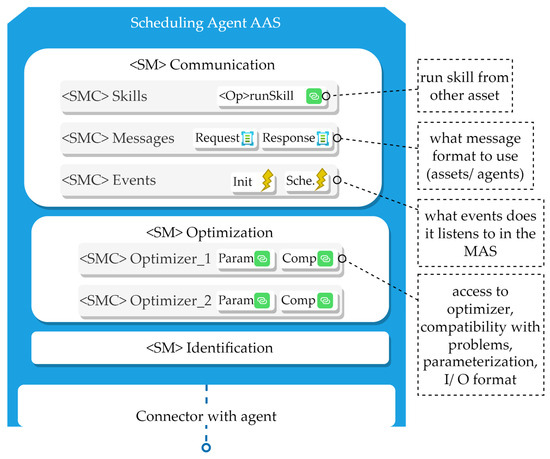 Scheduling Agent AAS

<SM> Communication

<SMC> Skills <Op>runSkill

<SMC> Messages Request Response

<SMC> Events Init Sche.

<SM> Optimization

<SMC> Optimizer_1 Param Comp

<SMC> Optimizer_2 Param Comp

<SM> Identification

Connector with agent

run skill from other asset

what message format to use (assets/ agents)

what events does it listens to in the MAS

access to optimizer, compatibility with problems, parameterization, I/ O format